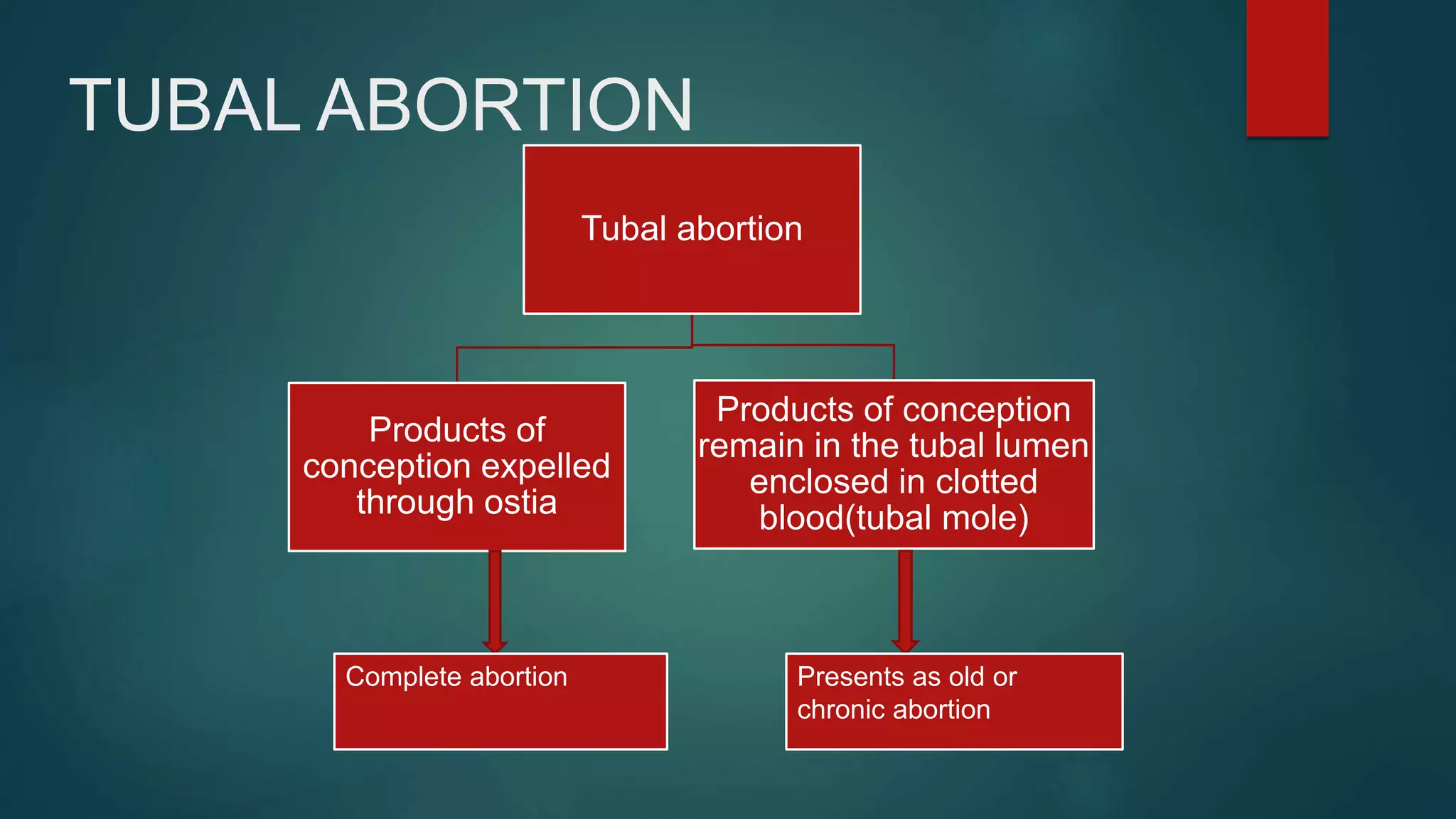 TUBAL ABORTION

Tubal abortion

Products of conception expelled through ostia

Products of conception remain in the tubal lumen enclosed in clotted blood(tubal mole)

Complete abortion

Presents as old or chronic abortion